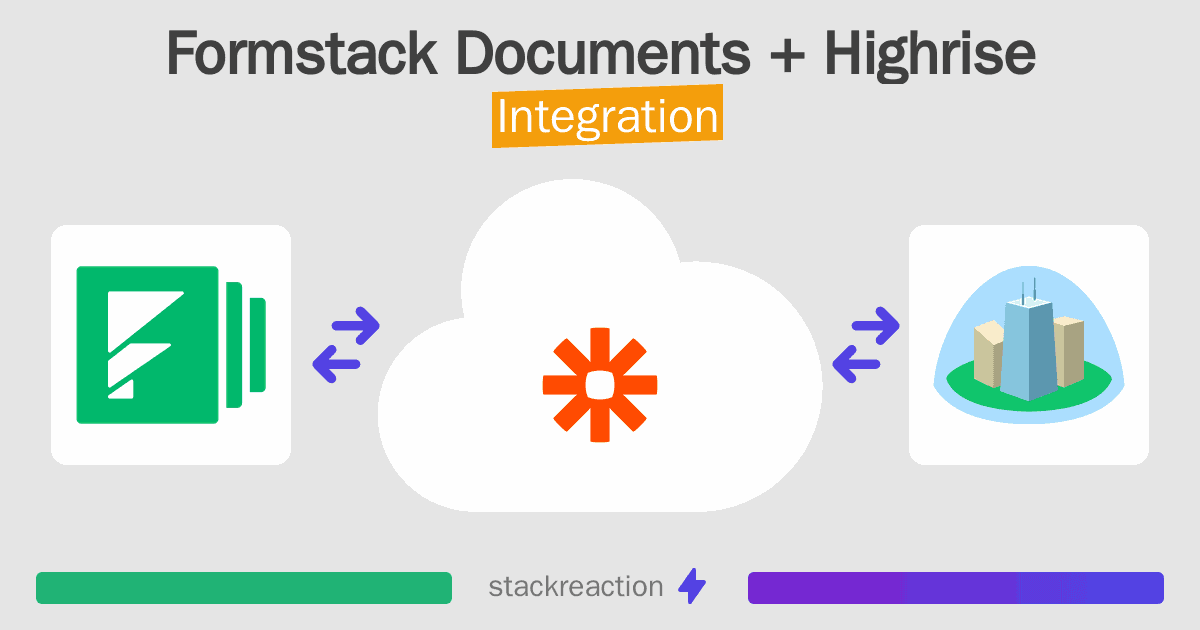 Formstack Documents + Highrise
Integration

stackreaction